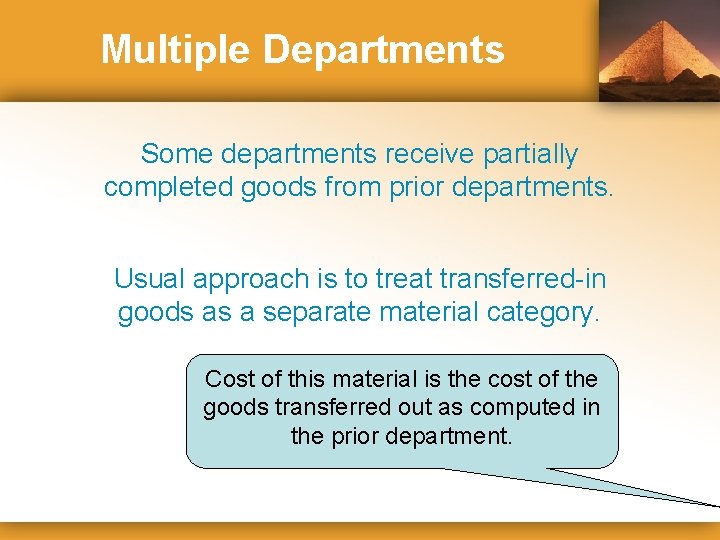 Multiple Departments

Some departments receive partially completed goods from prior departments.

Usual approach is to treat transferred-in goods as a separate material category.

Cost of this material is the cost of the goods transferred out as computed in the prior department.